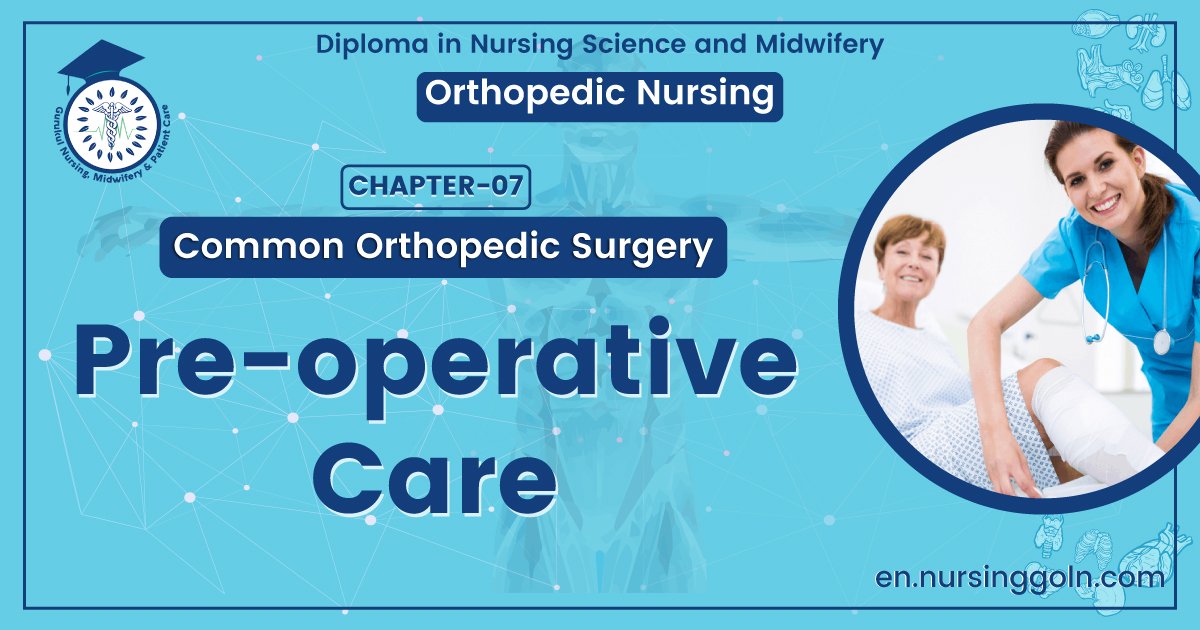 Gurukul Nursing, Midwifery & Patient Care

Diploma in Nursing Science and Midwifery

Orthopedic Nursing

CHAPTER-07

Common Orthopedic Surgery

Pre-operative Care

en.nursinggoln.com